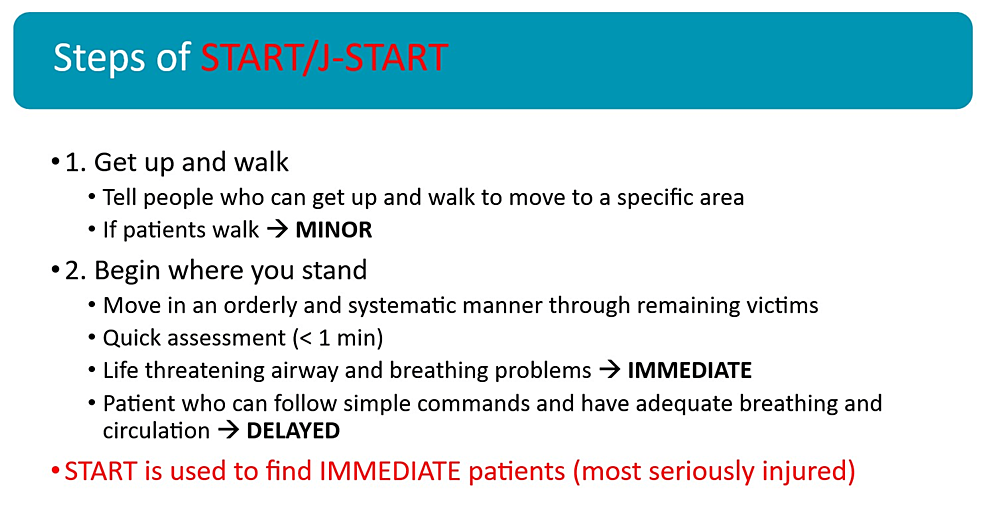 Steps of START/J-START

• 1. Get up and walk
  • Tell people who can get up and walk to move to a specific area
  • If patients walk → **MINOR**
• 2. Begin where you stand
  • Move in an orderly and systematic manner through remaining victims
  • Quick assessment (< 1 min)
  • Life threatening airway and breathing problems → **IMMEDIATE**
  • Patient who can follow simple commands and have adequate breathing and circulation → **DELAYED**
• START is used to find IMMEDIATE patients (most seriously injured)